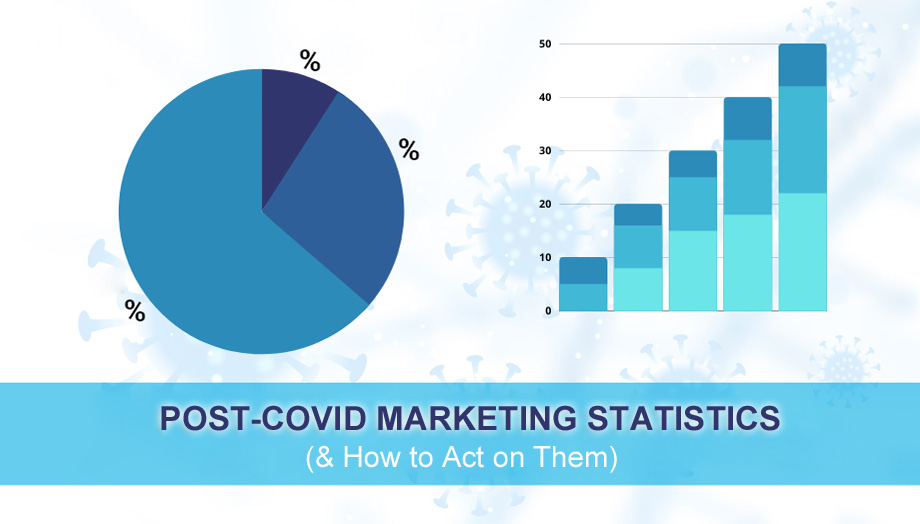 %

%

%

50

40

30

20

10

0

POST-COVID MARKETING STATISTICS
(& How to Act on Them)